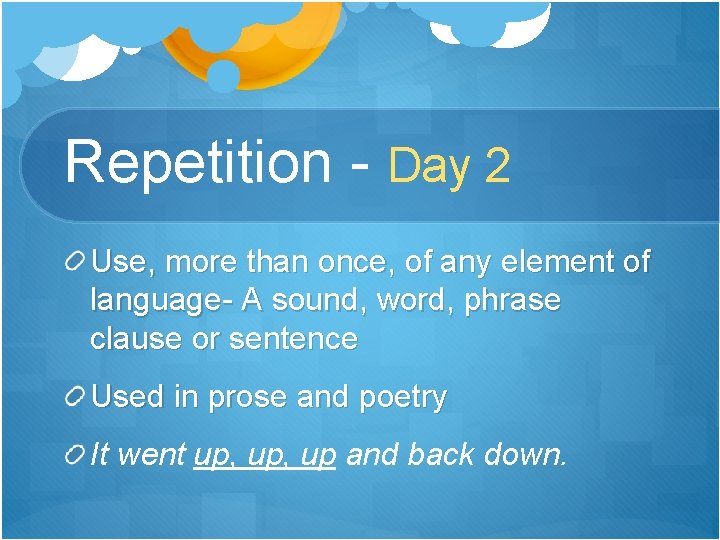 Repetition - Day 2

Use, more than once, of any element of language- A sound, word, phrase clause or sentence

Used in prose and poetry

It went up, up, up and back down.